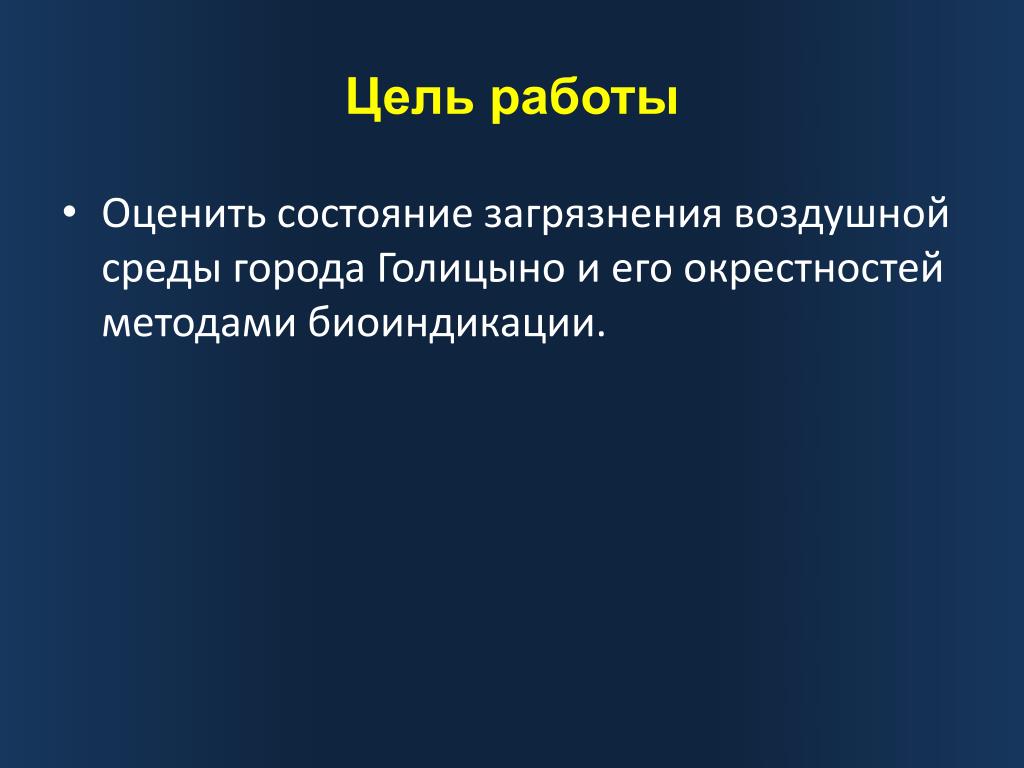 Цель работы

• Оценить состояние загрязнения воздушной среды города Голицыно и его окрестностей методами биоиндикации.